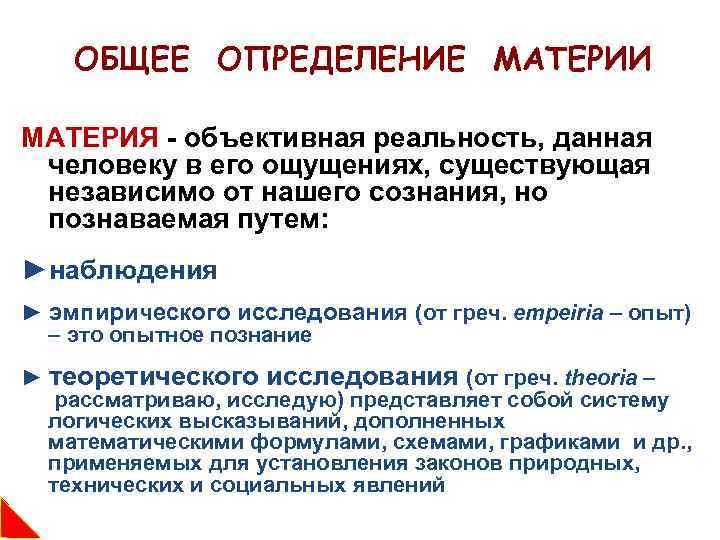 ОБЩЕЕ ОПРЕДЕЛЕНИЕ МАТЕРИИ

МАТЕРИЯ - объективная реальность, данная человеку в его ощущениях, существующая независимо от нашего сознания, но познаваемая путем:

►наблюдения

► эмпирического исследования (от греч. empeiria – опыт) – это опытное познание

► теоретического исследования (от греч. theoria – рассматриваю, исследую) представляет собой систему логических высказываний, дополненных математическими формулами, схемами, графиками и др., применяемых для установления законов природных, технических и социальных явлений